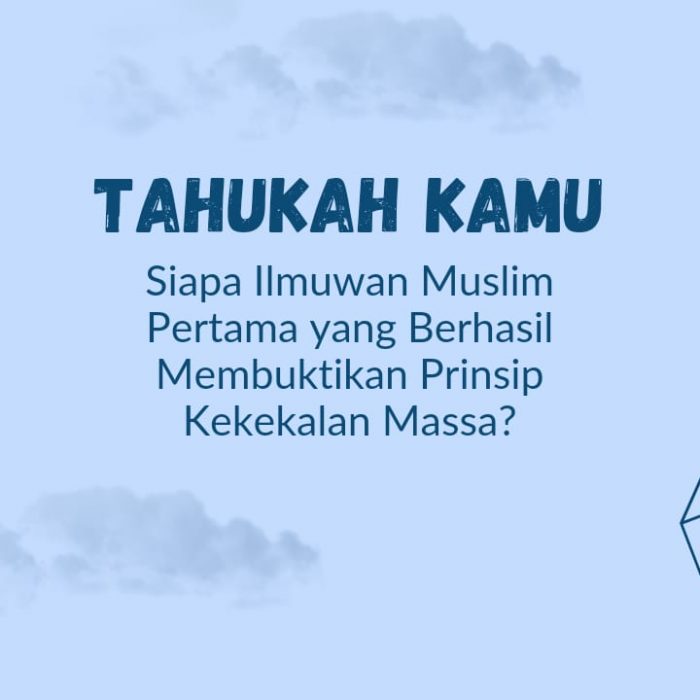 TAHUKAH KAMU

Siapa Ilmuwan Muslim Pertama yang Berhasil Membuktikan Prinsip Kekekalan Massa?